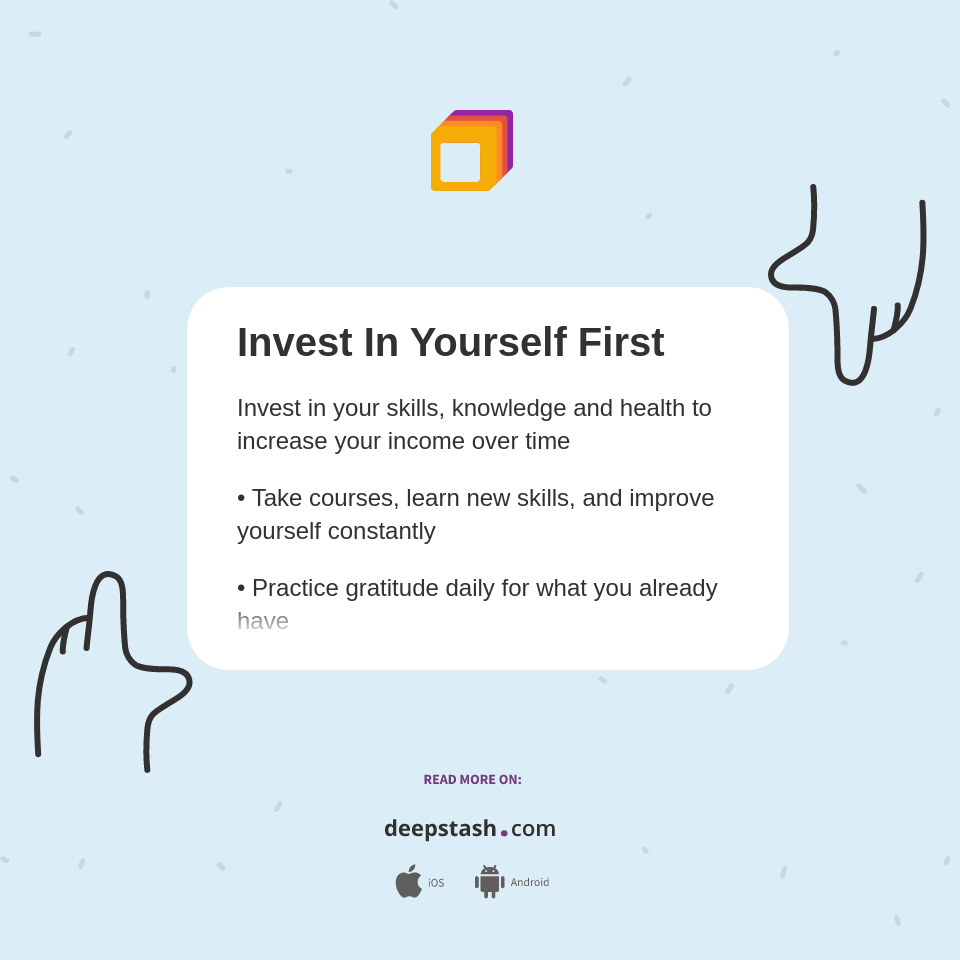 Invest In Yourself First

Invest in your skills, knowledge and health to increase your income over time

• Take courses, learn new skills, and improve yourself constantly

• Practice gratitude daily for what you already have

READ MORE ON:

deepstash.com

iOS Android